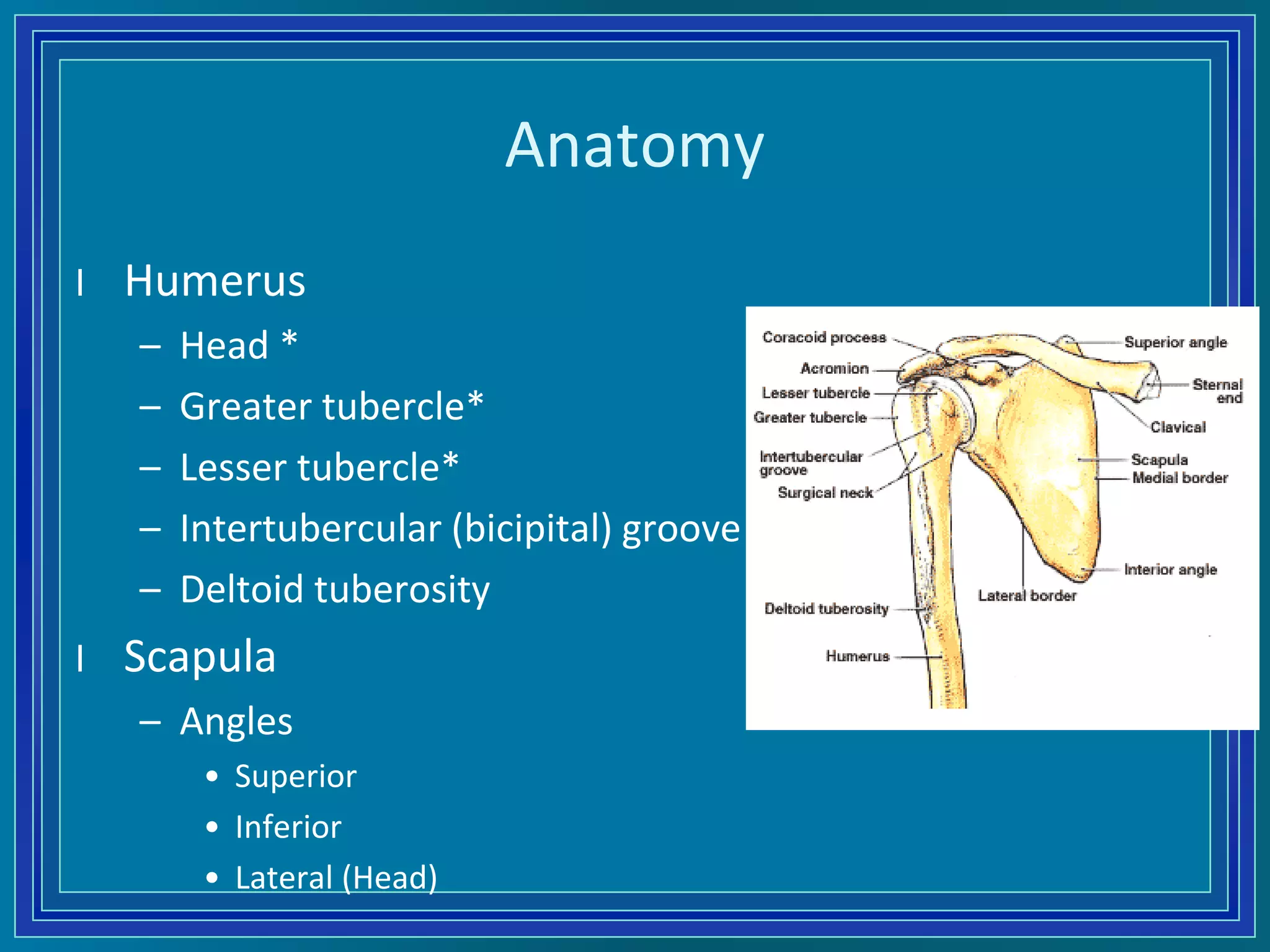 Anatomy

l Humerus
– Head *
– Greater tubercle*
– Lesser tubercle*
– Intertubercular (bicipital) groove
– Deltoid tuberosity

l Scapula
– Angles
• Superior
• Inferior
• Lateral (Head)

Coracoid process
Acromion
Lesser tubercle
Greater tubercle
Intertubercular groove
Surgical neck
Deltoid tuberosity
Humerus
Superior angle
Sternal end
Clavical
Scapula
Medial border
Interior angle
Lateral border